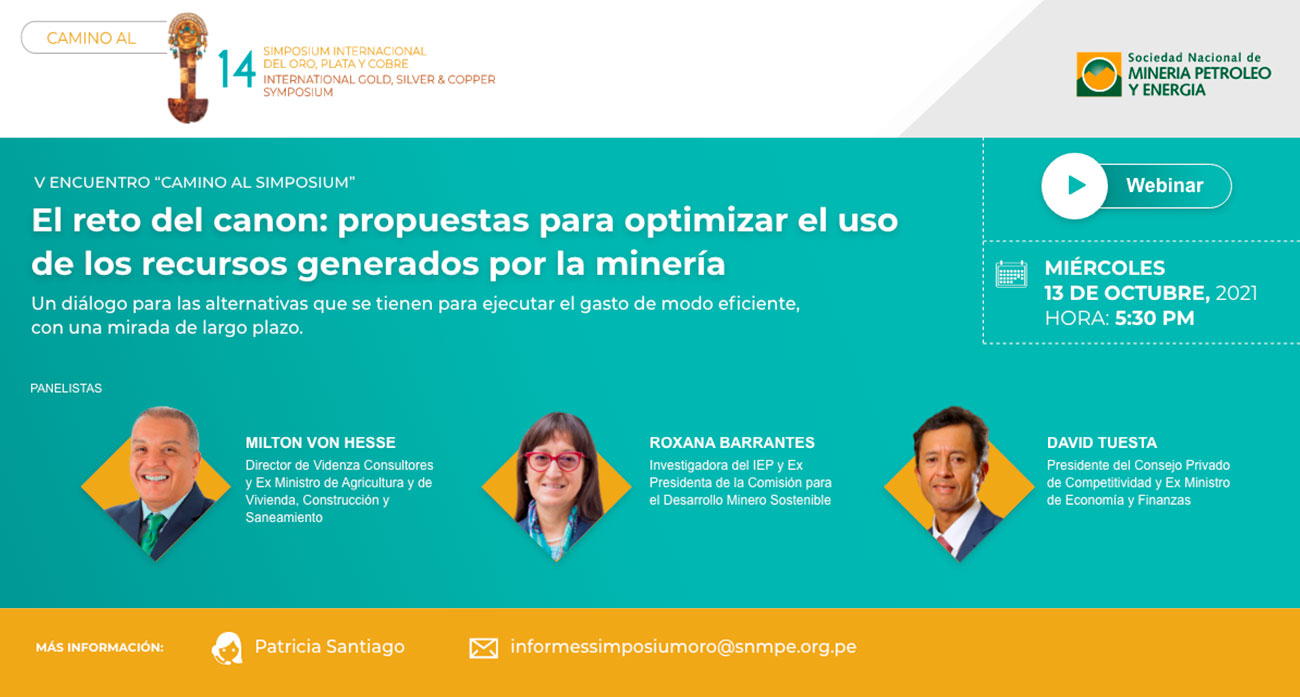 CAMINO AL

14 SIMPOSIUM INTERNACIONAL DEL ORO, PLATA Y COBRE
INTERNATIONAL GOLD, SILVER & COPPER SYMPOSIUM

Sociedad Nacional de
MINERIA PETROLEO Y ENERGIA

V ENCUENTRO "CAMINO AL SIMPOSIUM"

El reto del canon: propuestas para optimizar el uso de los recursos generados por la minería

Un diálogo para las alternativas que se tienen para ejecutar el gasto de modo eficiente, con una mirada de largo plazo.

Webinar

MIÉRCOLES
13 DE OCTUBRE, 2021
HORA: 5:30 PM

PANELISTAS

MILTON VON HESSE
Director de Videnza Consultores y Ex Ministro de Agricultura y de Vivienda, Construcción y Saneamiento

ROXANA BARRANTES
Investigadora del IEP y Ex Presidenta de la Comisión para el Desarrollo Minero Sostenible

DAVID TUESTA
Presidente del Consejo Privado de Competitividad y Ex Ministro de Economía y Finanzas

MÁS INFORMACIÓN:

Patricia Santiago

informessimposiumoro@snmpe.org.pe